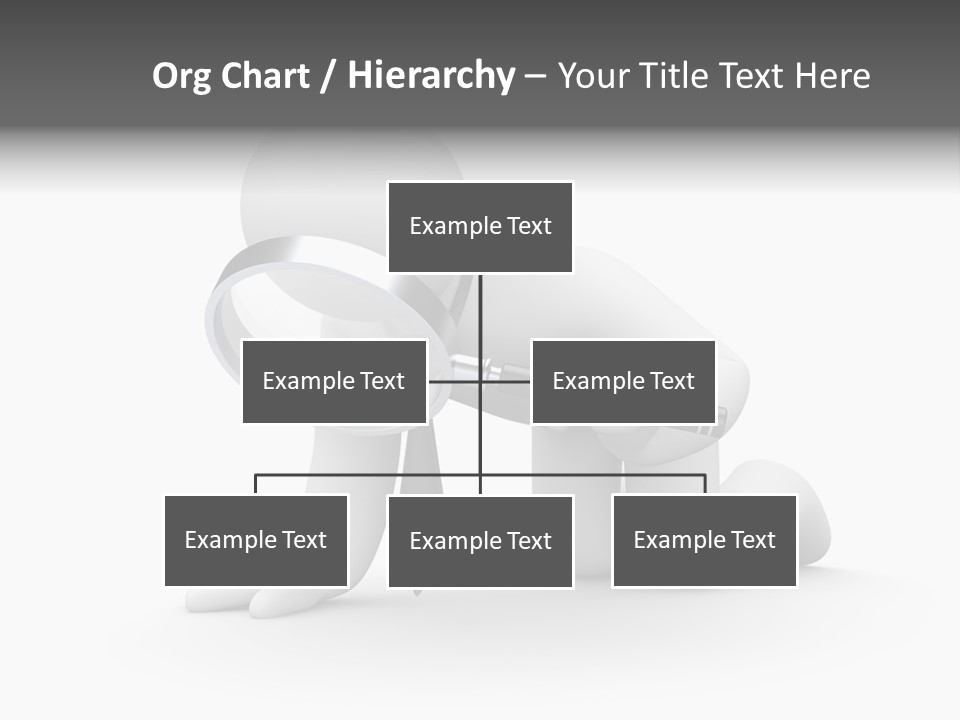 Org Chart / Hierarchy – Your Title Text Here

Example Text

Example Text

Example Text

Example Text

Example Text

Example Text